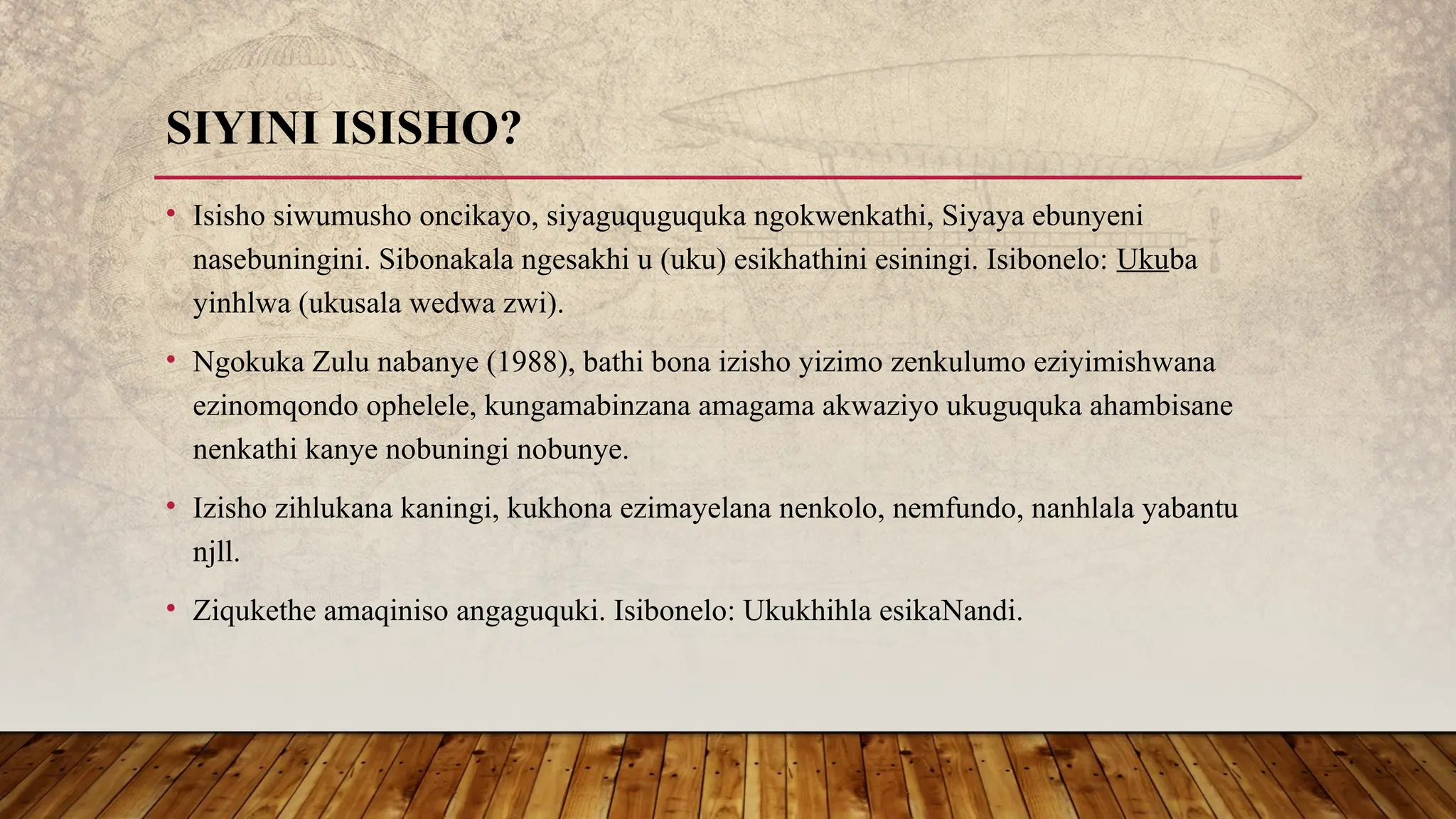 SIYINI ISISHO?

• Isisho siwumusho oncikayo, siyaguquguquka ngokwenkathi, Siyaya ebunyeni nasebuningini. Sibonakala ngesakhi u (uku) esikhathini esiningi. Isibonelo: Ukuba yinhlwa (ukusala wedwa zwi).

• Ngokuka Zulu nabanye (1988), bathi bona izisho yizimo zenkulumo eziyimishwana ezinomqondo ophelele, kungamabinzana amagama akwaziyo ukuguquka ahambisane nenkathi kanye nobuningi nobunye.

• Izisho zihlukana kaningi, kukhona ezimayelana nenkolo, nemfundo, nanhlala yabantu njll.

• Ziqukethe amaqiniso angaguquki. Isibonelo: Ukukhihla esikaNandi.